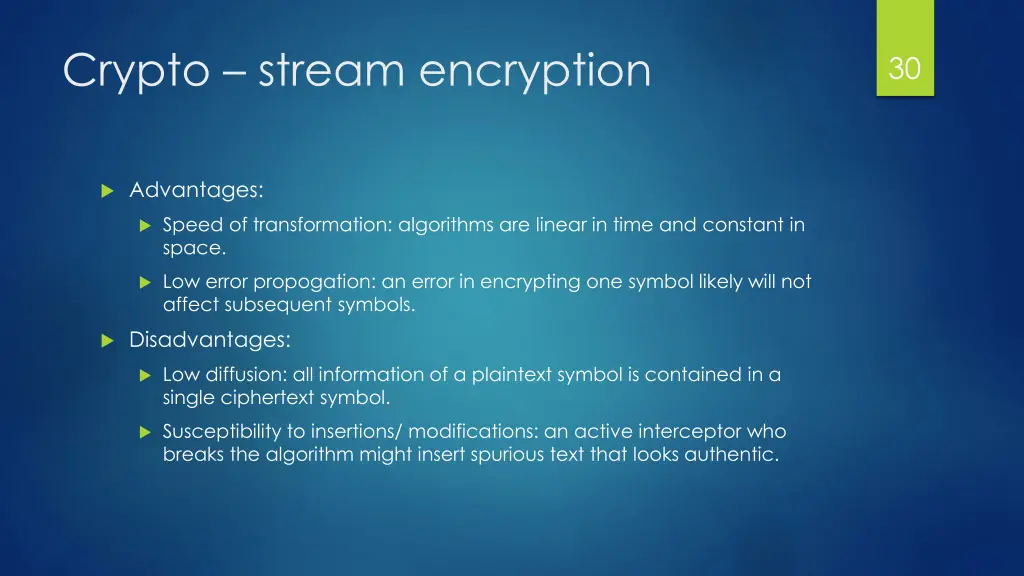 Crypto – stream encryption

30

Advantages:

Speed of transformation: algorithms are linear in time and constant in space.

Low error propogation: an error in encrypting one symbol likely will not affect subsequent symbols.

Disadvantages:

Low diffusion: all information of a plaintext symbol is contained in a single ciphertext symbol.

Susceptibility to insertions/ modifications: an active interceptor who breaks the algorithm might insert spurious text that looks authentic.